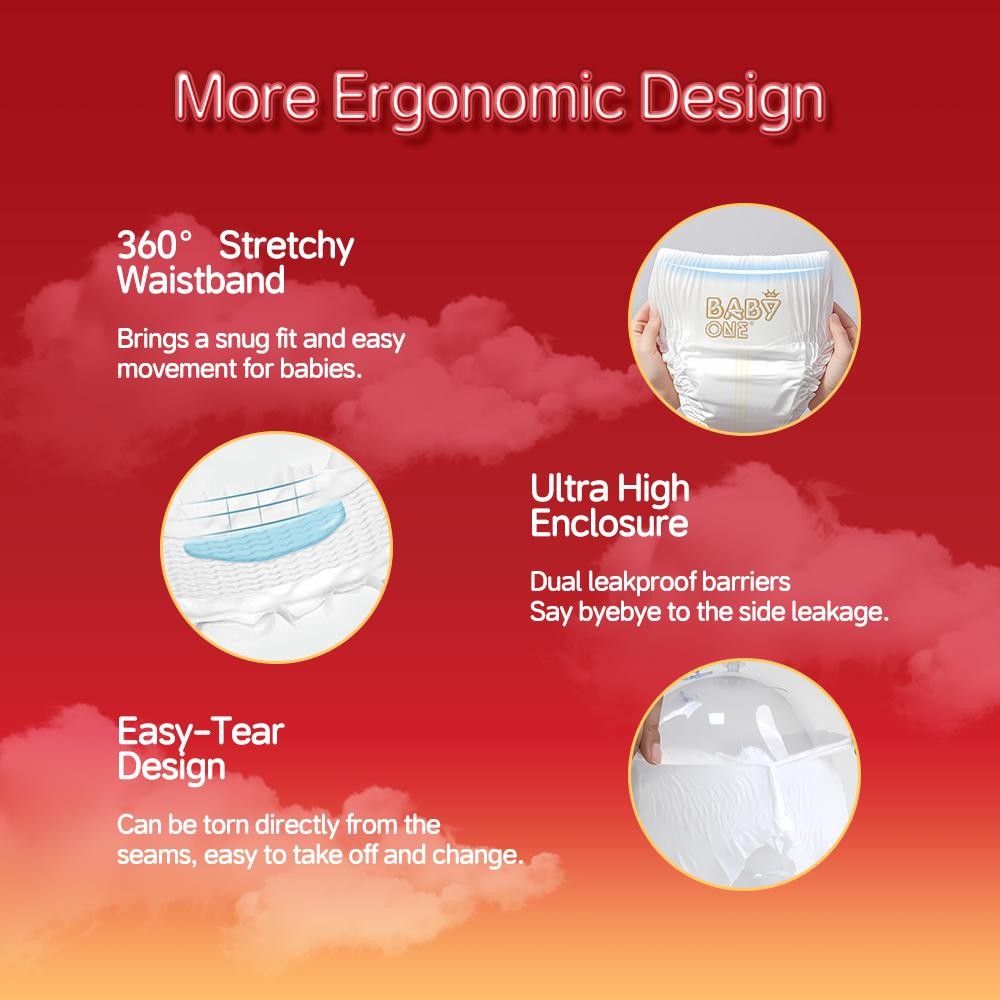 More Ergonomic Design

360° Stretchy Waistband

Brings a snug fit and easy movement for babies.

BABY ONE

Ultra High Enclosure

Dual leakproof barriers
Say byebye to the side leakage.

Easy-Tear Design

Can be torn directly from the seams, easy to take off and change.